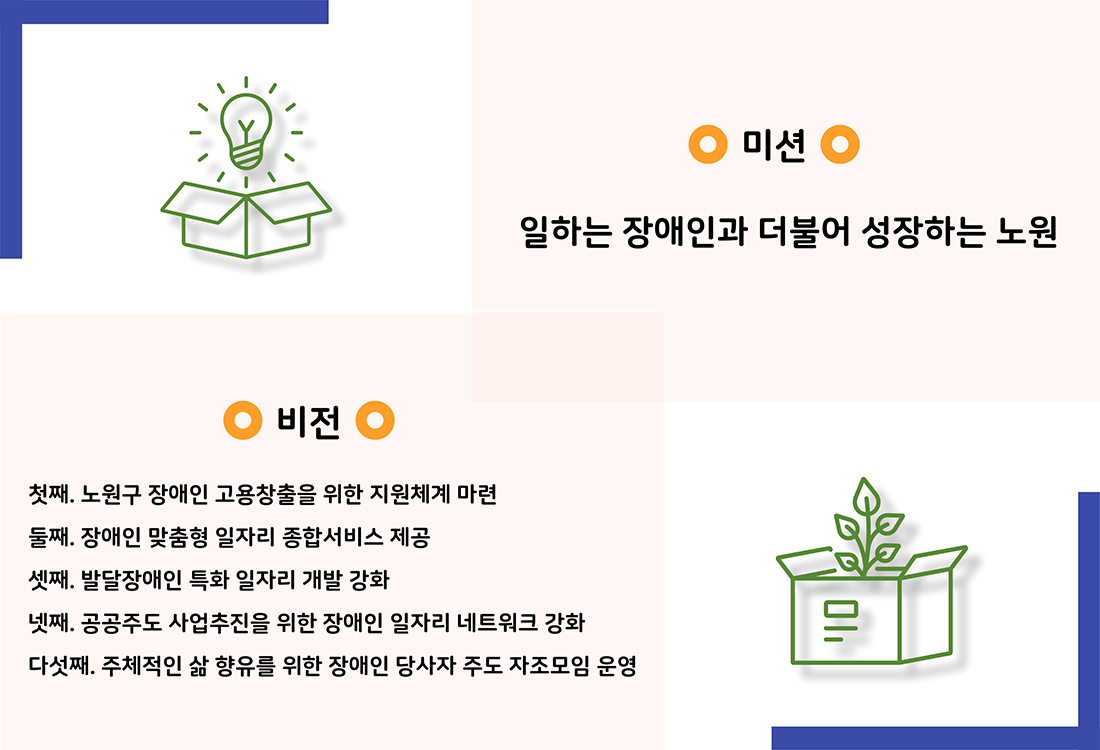 미션

일하는 장애인과 더불어 성장하는 노원

비전

첫째. 노원구 장애인 고용창출을 위한 지원체계 마련

둘째. 장애인 맞춤형 일자리 종합서비스 제공

셋째. 발달장애인 특화 일자리 개발 강화

넷째. 공공주도 사업추진을 위한 장애인 일자리 네트워크 강화

다섯째. 주체적인 삶 향유를 위한 장애인 당사자 주도 자조모임 운영